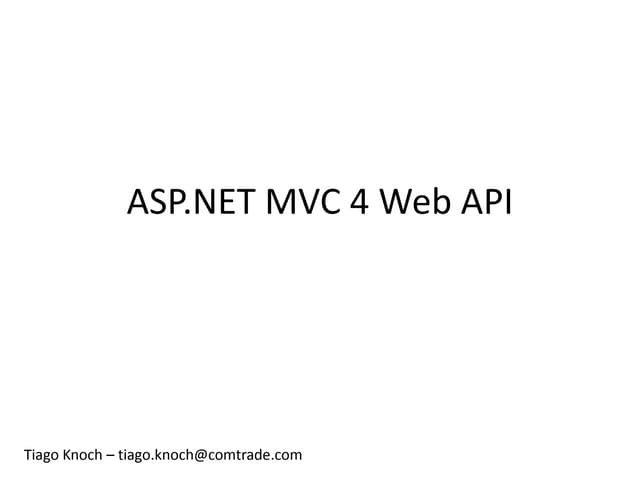 ASP.NET MVC 4 Web API

Tiago Knoch – tiago.knoch@comtrade.com